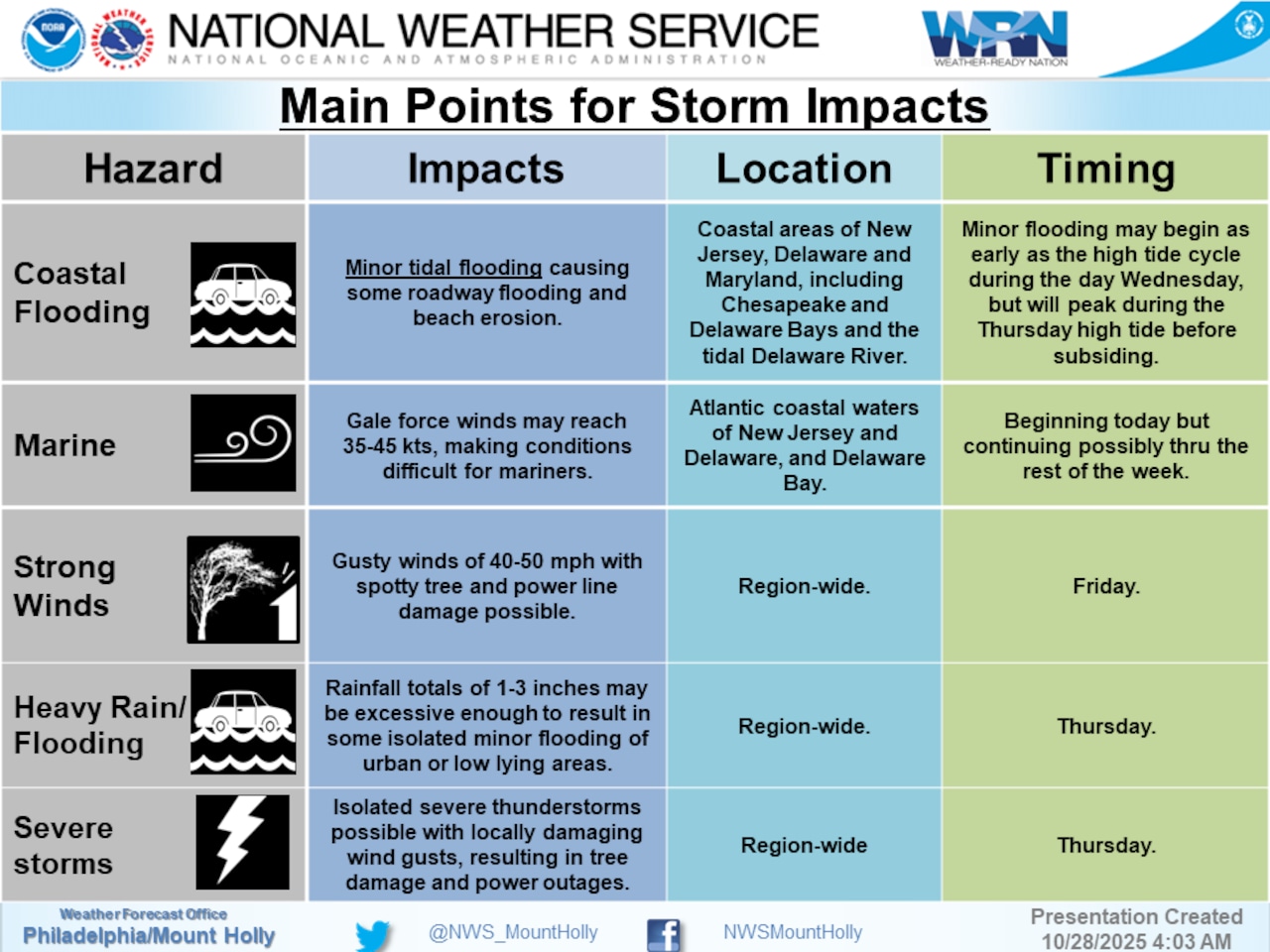 NOAA

NATIONAL WEATHER SERVICE
NATIONAL OCEANIC AND ATMOSPHERIC ADMINISTRATION

WRN
WEATHER-READY NATION

Main Points for Storm Impacts

| Hazard | Impacts | Location | Timing |
|---|---|---|---|
| Coastal Flooding | Minor tidal flooding causing some roadway flooding and beach erosion. | Coastal areas of New Jersey, Delaware and Maryland, including Chesapeake and Delaware Bays and the tidal Delaware River. | Minor flooding may begin as early as the high tide cycle during the day Wednesday, but will peak during the Thursday high tide before subsiding. |
| Marine | Gale force winds may reach 35-45 kts, making conditions difficult for mariners. | Atlantic coastal waters of New Jersey and Delaware, and Delaware Bay. | Beginning today but continuing possibly thru the rest of the week. |
| Strong Winds | Gusty winds of 40-50 mph with spotty tree and power line damage possible. | Region-wide. | Friday. |
| Heavy Rain/ Flooding | Rainfall totals of 1-3 inches may be excessive enough to result in some isolated minor flooding of urban or low lying areas. | Region-wide. | Thursday. |
| Severe storms | Isolated severe thunderstorms possible with locally damaging wind gusts, resulting in tree damage and power outages. | Region-wide | Thursday. |

Weather Forecast Office
Philadelphia/Mount Holly

@NWS_MountHolly

NWSMountHolly

Presentation Created
10/28/2025 4:03 AM